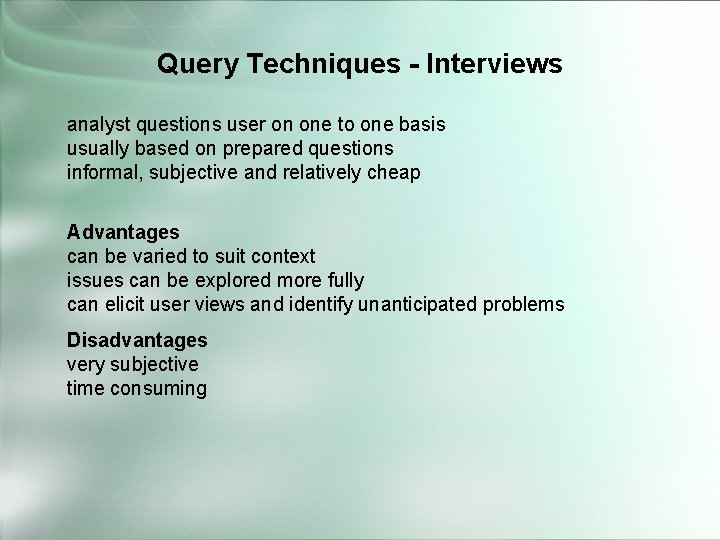 Query Techniques - Interviews

analyst questions user on one to one basis
usually based on prepared questions
informal, subjective and relatively cheap

Advantages
can be varied to suit context
issues can be explored more fully
can elicit user views and identify unanticipated problems

Disadvantages
very subjective
time consuming